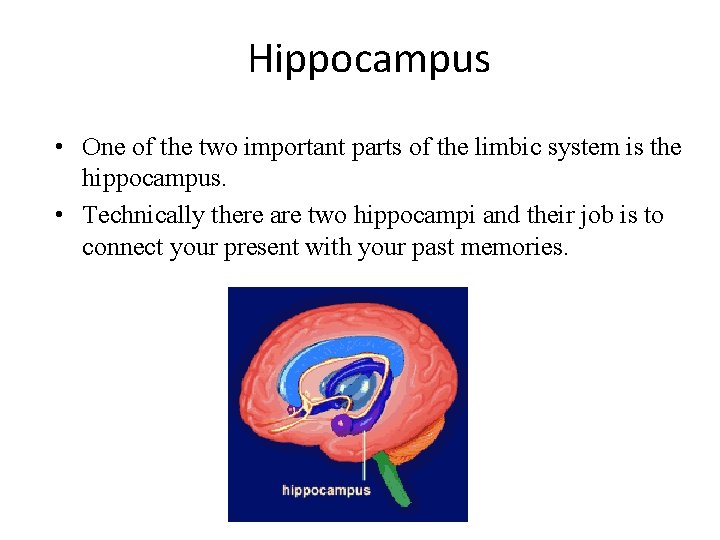 Hippocampus

• One of the two important parts of the limbic system is the hippocampus.
• Technically there are two hippocampi and their job is to connect your present with your past memories.

hippocampus